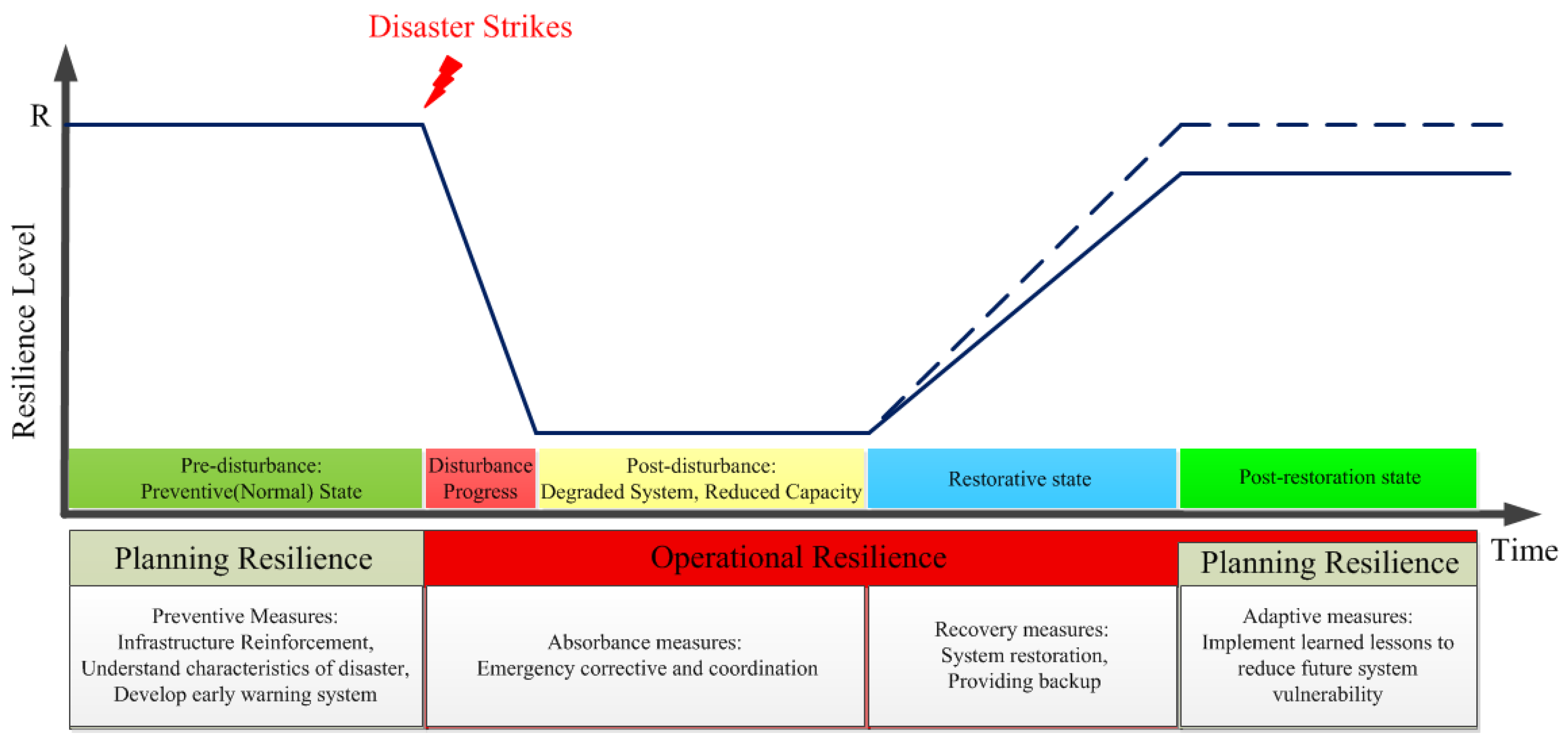 Disaster Strikes

R

Resilience Level

Pre-disturbance: Preventive(Normal) State

Disturbance Progress

Post-disturbance: Degraded System, Reduced Capacity

Restorative state

Post-restoration state

Time

Planning Resilience

Operational Resilience

Planning Resilience

Preventive Measures: Infrastructure Reinforcement, Understand characteristics of disaster, Develop early warning system

Absorbance measures: Emergency corrective and coordination

Recovery measures: System restoration, Providing backup

Adaptive measures: Implement learned lessons to reduce future system vulnerability